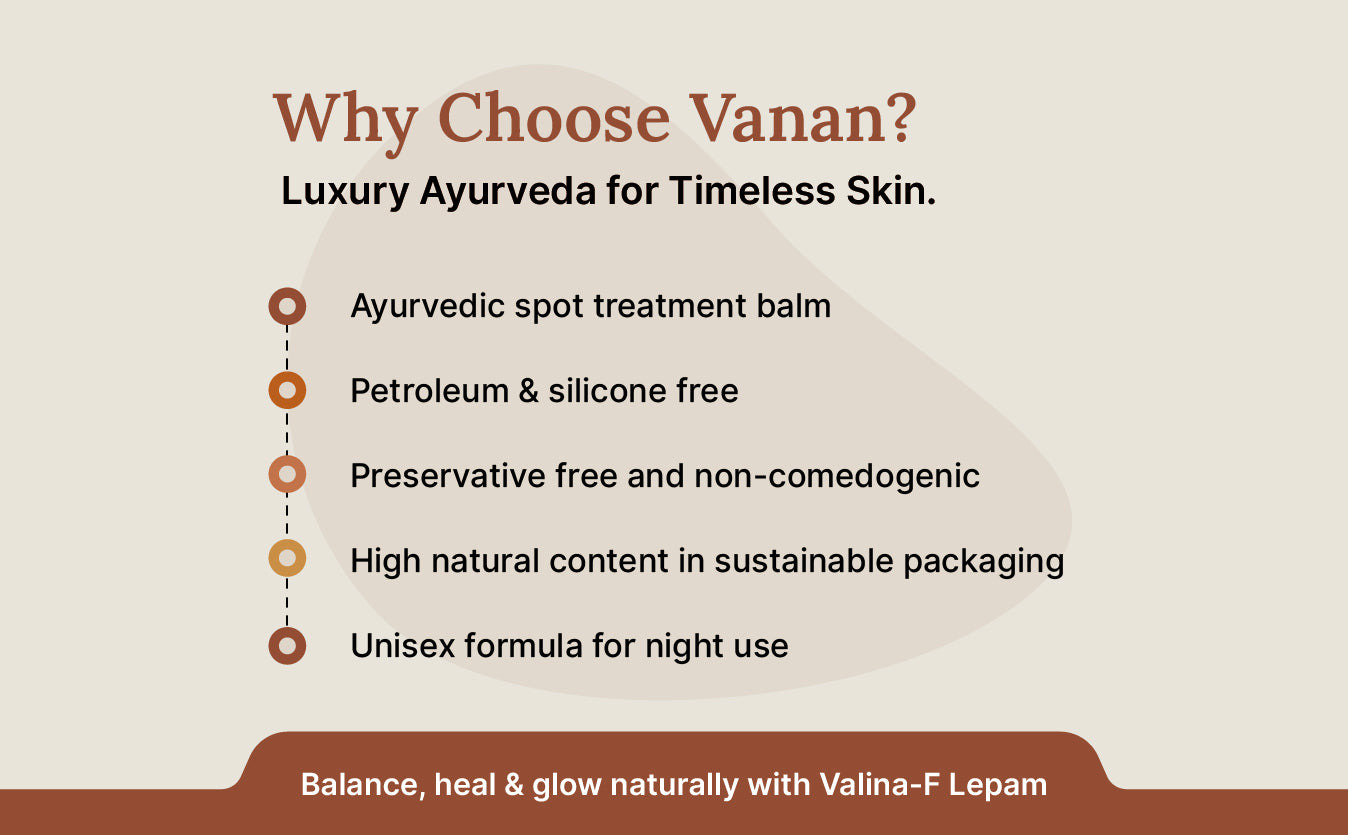 Why Choose Vanan?

Luxury Ayurveda for Timeless Skin.

Ayurvedic spot treatment balm

Petroleum & silicone free

Preservative free and non-comedogenic

High natural content in sustainable packaging

Unisex formula for night use

Balance, heal & glow naturally with Valina-F Lepam